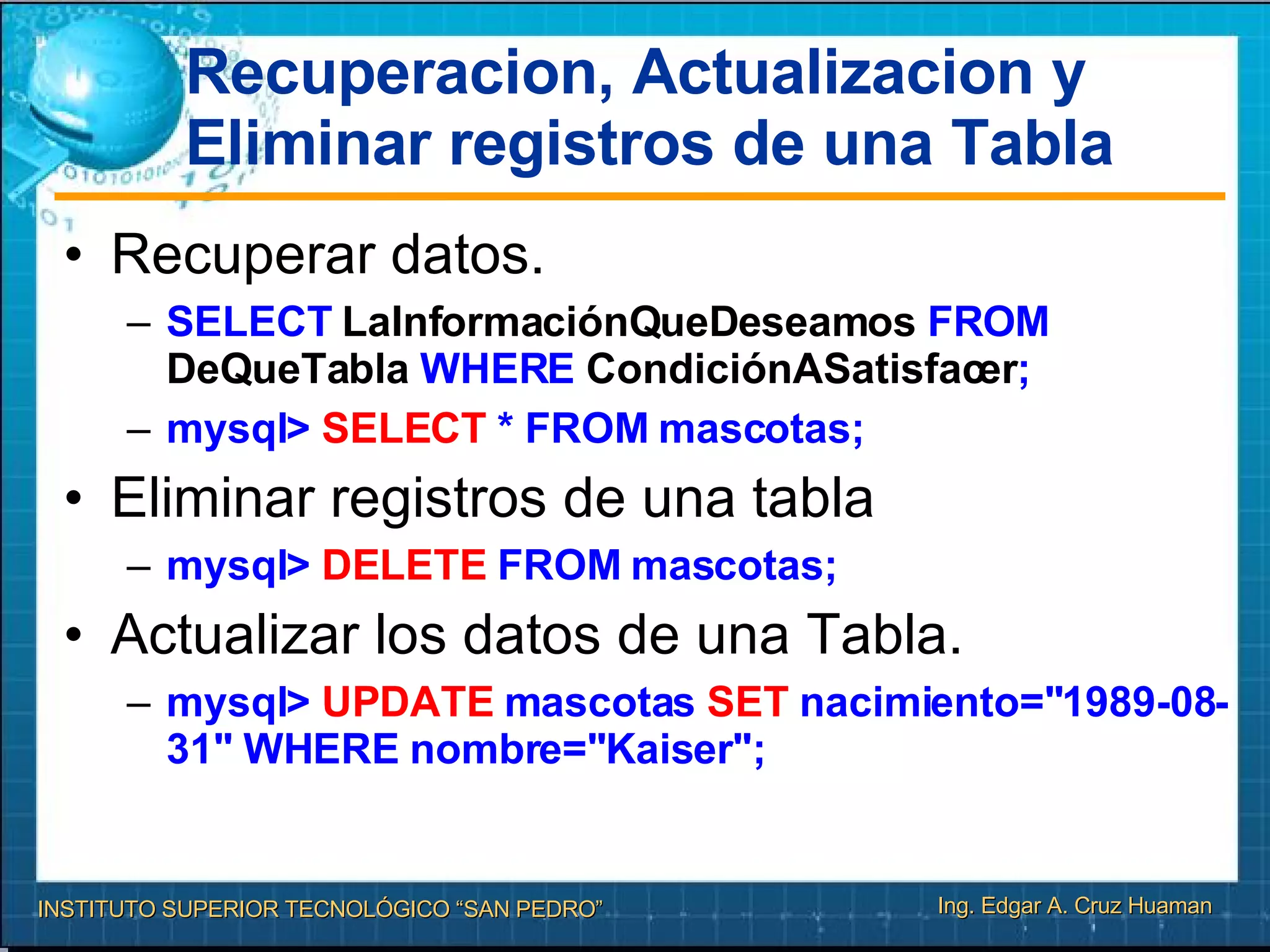 Recuperacion, Actualizacion y Eliminar registros de una Tabla

• Recuperar datos.
– SELECT LaInformaciónQueDeseamos FROM DeQueTabla WHERE CondiciónASatisfacer;
– mysql> SELECT * FROM mascotas;

• Eliminar registros de una tabla
– mysql> DELETE FROM mascotas;

• Actualizar los datos de una Tabla.
– mysql> UPDATE mascotas SET nacimiento="1989-08-31" WHERE nombre="Kaiser";

INSTITUTO SUPERIOR TECNOLÓGICO “SAN PEDRO”
Ing. Edgar A. Cruz Huaman